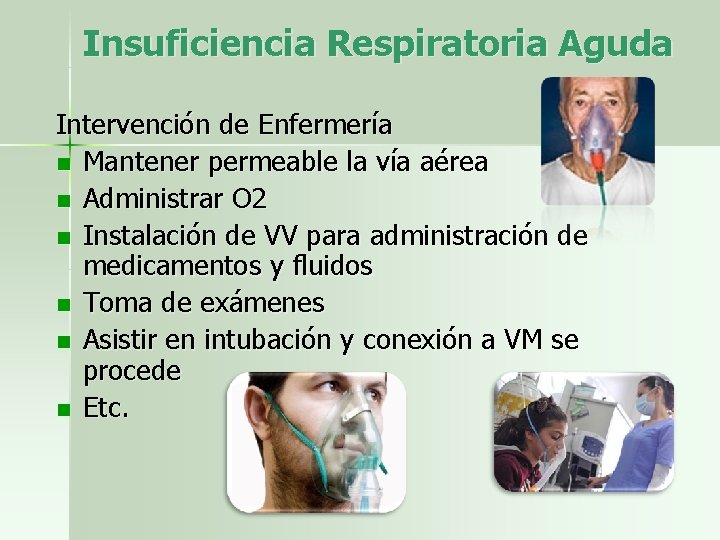 Insuficiencia Respiratoria Aguda

Intervención de Enfermería

- Mantener permeable la vía aérea
- Administrar O2
- Instalación de VV para administración de medicamentos y fluidos
- Toma de exámenes
- Asistir en intubación y conexión a VM se procede
- Etc.